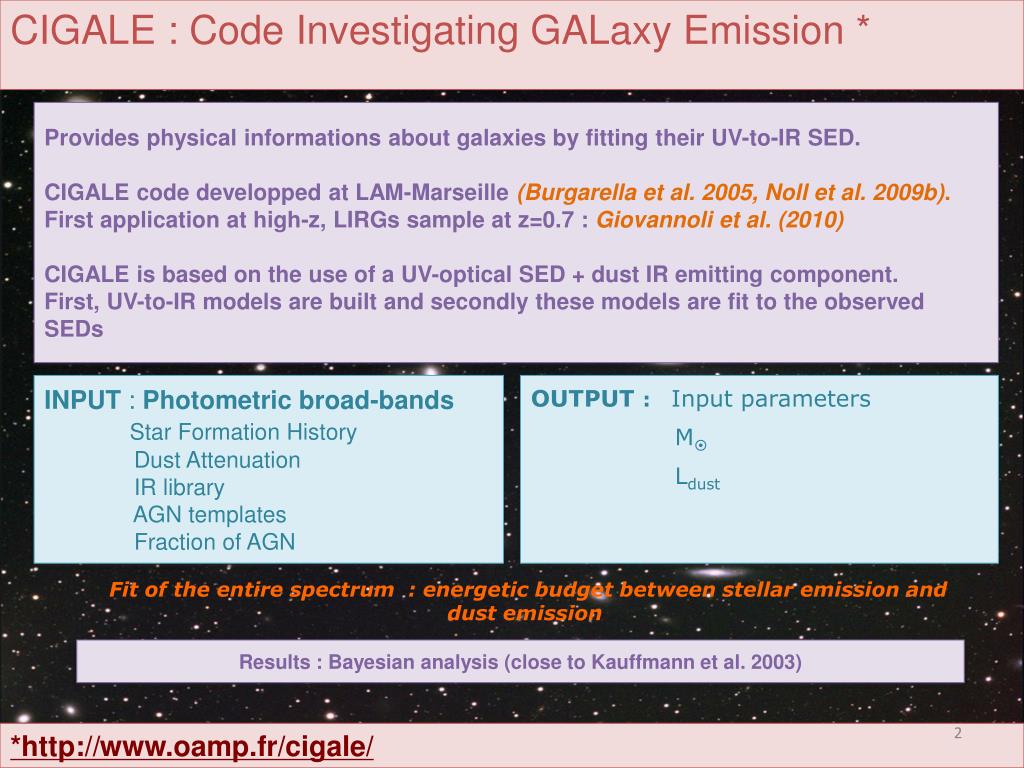 CIGALE : Code Investigating GALaxy Emission *

Provides physical informations about galaxies by fitting their UV-to-IR SED.

CIGALE code developped at LAM-Marseille (Burgarella et al. 2005, Noll et al. 2009b). First application at high-z, LIRGs sample at z=0.7 : Giovannoli et al. (2010)

CIGALE is based on the use of a UV-optical SED + dust IR emitting component. First, UV-to-IR models are built and secondly these models are fit to the observed SEDs

INPUT : Photometric broad-bands
Star Formation History
Dust Attenuation
IR library
AGN templates
Fraction of AGN

OUTPUT : Input parameters
$M_{\odot}$
$L_{dust}$

Fit of the entire spectrum : energetic budget between stellar emission and dust emission

Results : Bayesian analysis (close to Kauffmann et al. 2003)

*http://www.oamp.fr/cigale/

2